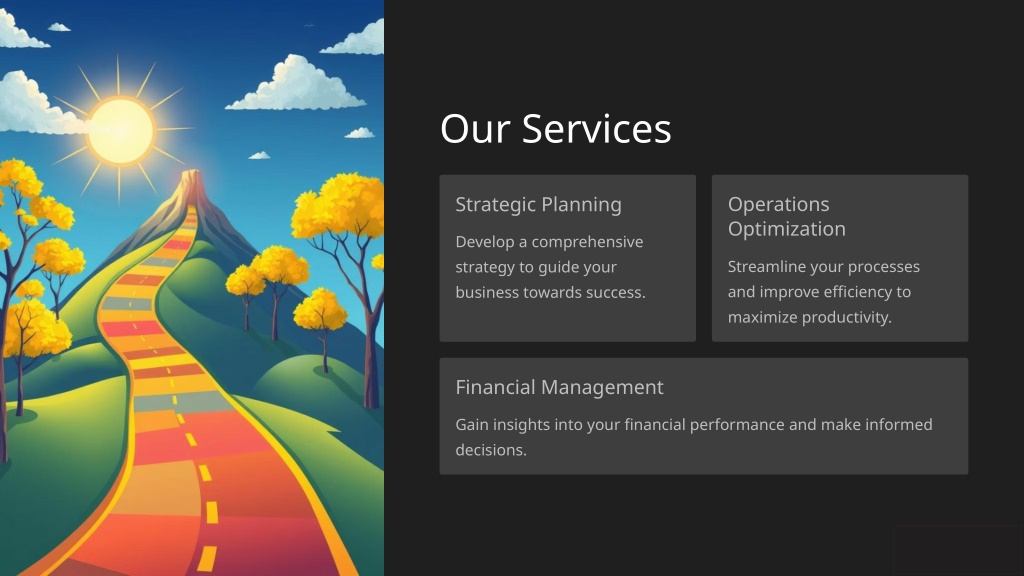 Our Services

Strategic Planning

Develop a comprehensive strategy to guide your business towards success.

Operations Optimization

Streamline your processes and improve efficiency to maximize productivity.

Financial Management

Gain insights into your financial performance and make informed decisions.